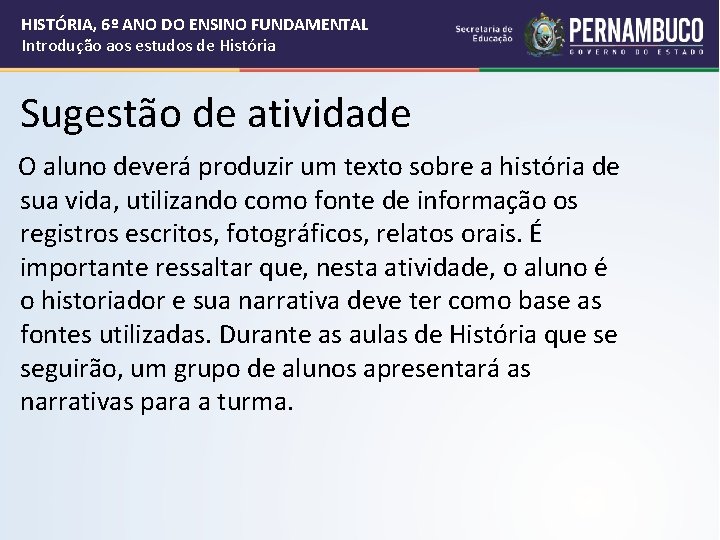 HISTÓRIA, 6º ANO DO ENSINO FUNDAMENTAL
Introdução aos estudos de História

Secretaria de Educação
PERNAMBUCO
GOVERNO DO ESTADO

Sugestão de atividade

O aluno deverá produzir um texto sobre a história de sua vida, utilizando como fonte de informação os registros escritos, fotográficos, relatos orais. É importante ressaltar que, nesta atividade, o aluno é o historiador e sua narrativa deve ter como base as fontes utilizadas. Durante as aulas de História que se seguirão, um grupo de alunos apresentará as narrativas para a turma.